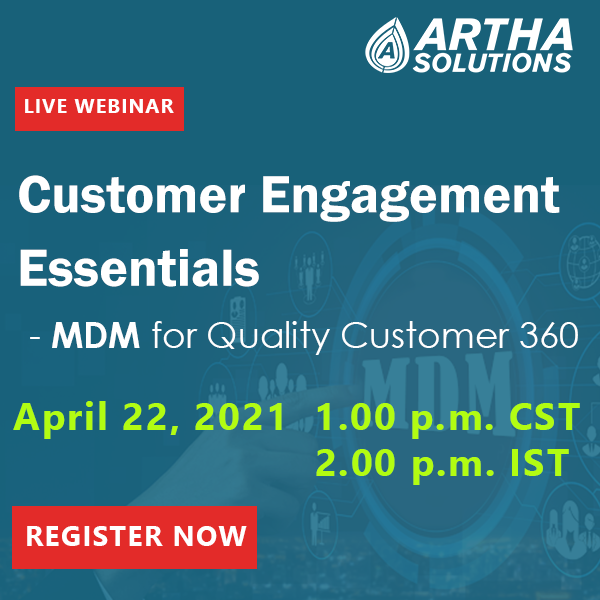 ARTHA SOLUTIONS

LIVE WEBINAR

Customer Engagement Essentials

- MDM for Quality Customer 360

MDM

April 22, 2021 1.00 p.m. CST
2.00 p.m. IST

REGISTER NOW